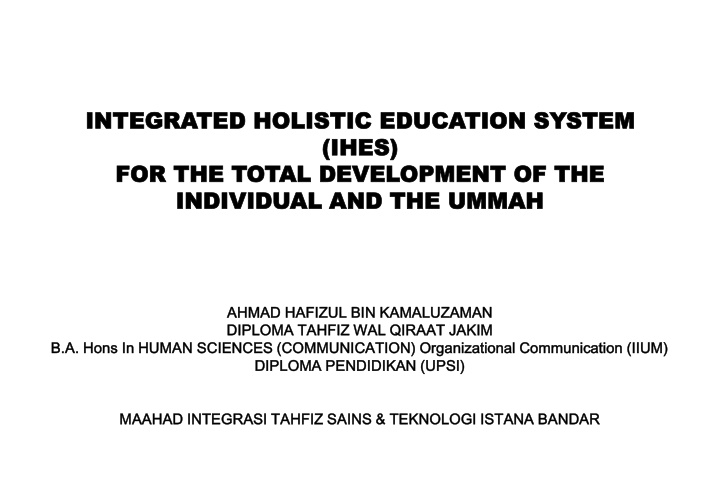 INTEGRATED HOLISTIC EDUCATION SYSTEM
(IHES)
FOR THE TOTAL DEVELOPMENT OF THE INDIVIDUAL AND THE UMMAH

AHMAD HAFIZUL BIN KAMALUZAMAN
DIPLOMA TAHFIZ WAL QIRAAT JAKIM
B.A. Hons In HUMAN SCIENCES (COMMUNICATION) Organizational Communication (IIUM)
DIPLOMA PENDIDIKAN (UPSI)

MAAHAD INTEGRASI TAHFIZ SAINS & TEKNOLOGI ISTANA BANDAR